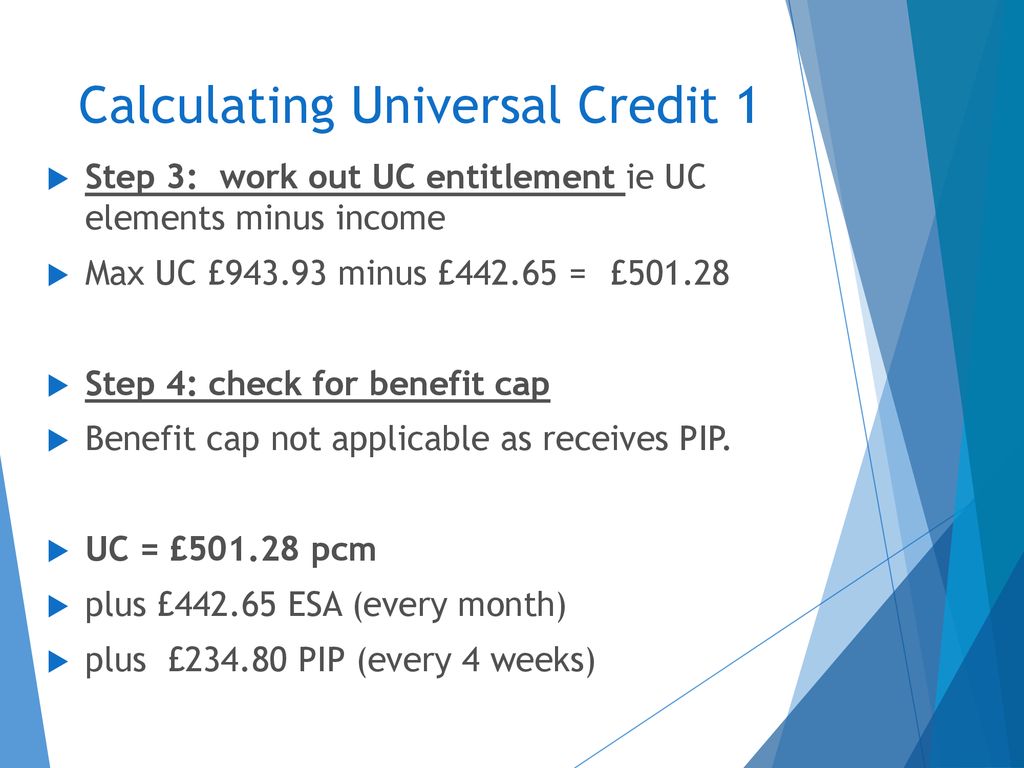 Calculating Universal Credit 1

Step 3: work out UC entitlement ie UC elements minus income

Max UC £943.93 minus £442.65 = £501.28

Step 4: check for benefit cap

Benefit cap not applicable as receives PIP.

UC = £501.28 pcm

plus £442.65 ESA (every month)

plus £234.80 PIP (every 4 weeks)